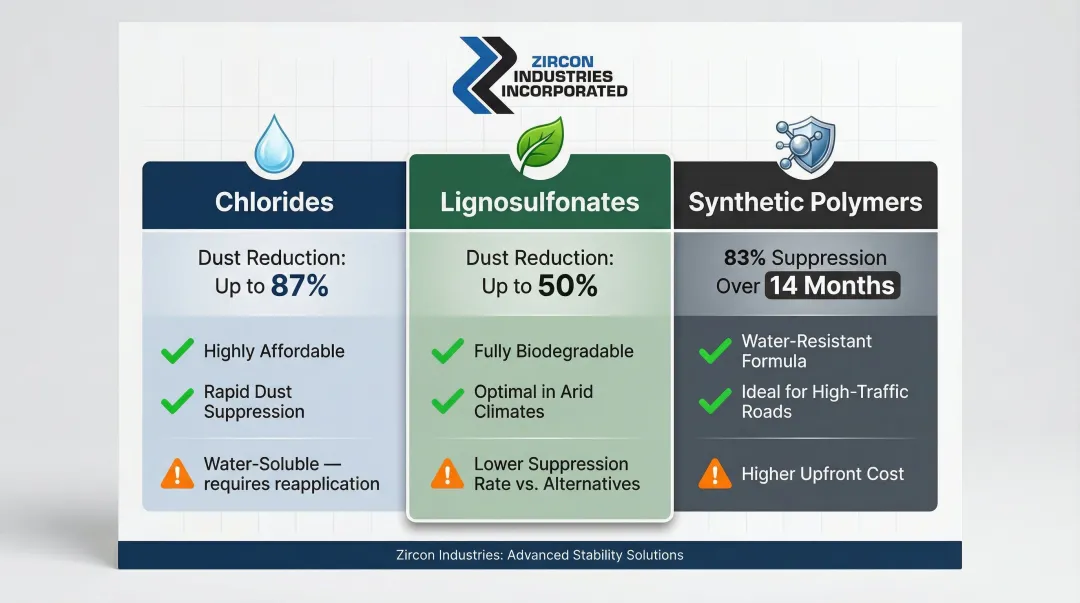 ZIRCON INDUSTRIES INCORPORATED

Chlorides

Dust Reduction: Up to 87%

Highly Affordable

Rapid Dust Suppression

Water-Soluble — requires reapplication

Lignosulfonates

Dust Reduction: Up to 50%

Fully Biodegradable

Optimal in Arid Climates

Lower Suppression Rate vs. Alternatives

Synthetic Polymers

83% Suppression Over 14 Months

Water-Resistant Formula

Ideal for High-Traffic Roads

Higher Upfront Cost

Zircon Industries: Advanced Stability Solutions